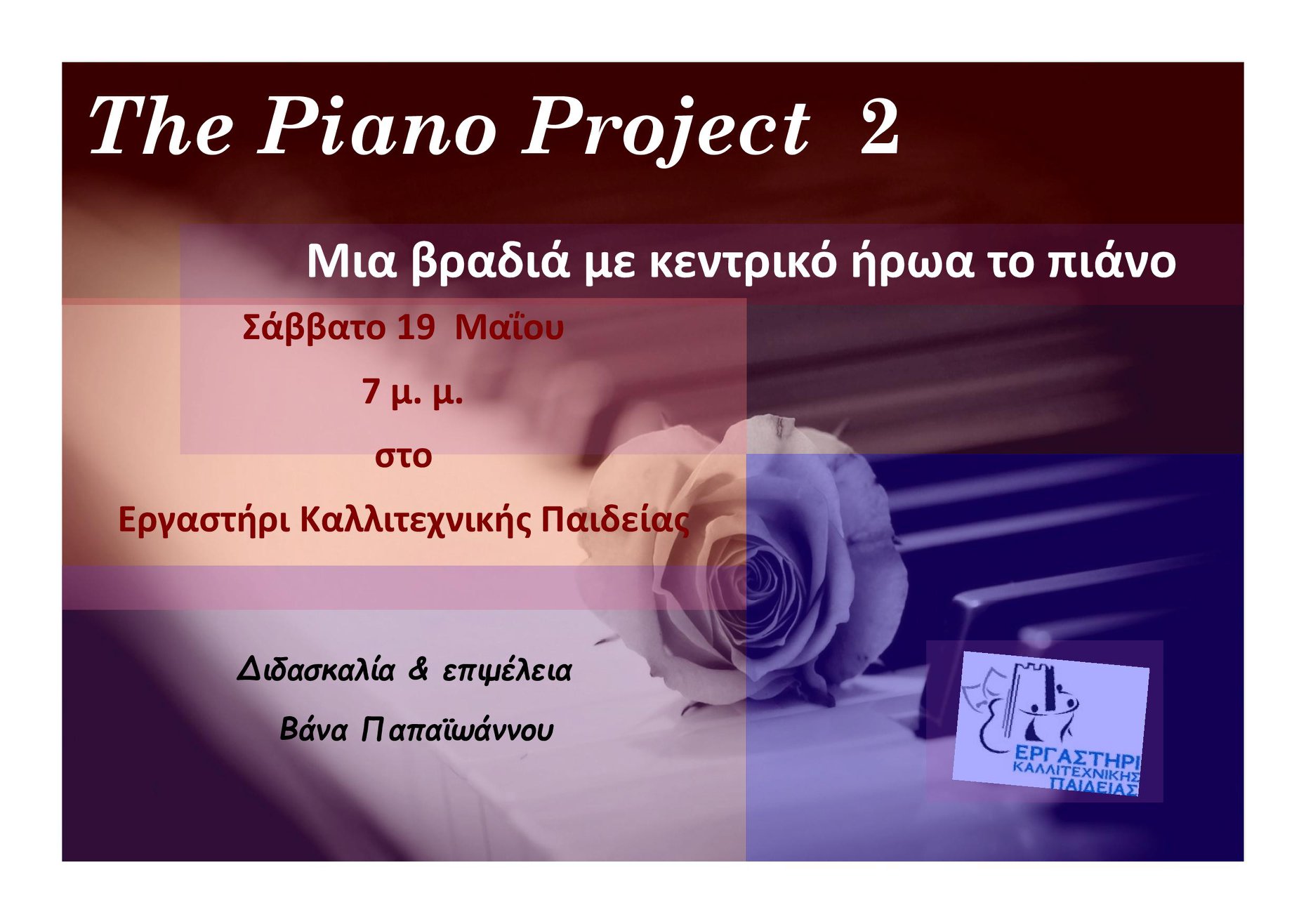 The Piano Project 2

Μια βραδιά με κεντρικό ήρωα το πιάνο

Σάββατο 19 Μαΐου

7 μ. μ.

στο

Εργαστήρι Καλλιτεχνικής Παιδείας

Διδασκαλία & επιμέλεια

Βάνα Παπαϊωάννου

ΕΡΓΑΣΤΗΡΙ ΚΑΛΛΙΤΕΧΝΙΚΗΣ ΠΑΙΔΕΙΑΣ